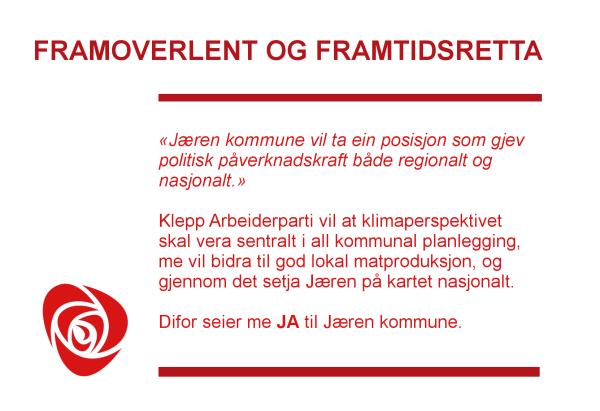 FRAMOVERLENT OG FRAMTIDSRETTA

«Jæren kommune vil ta ein posisjon som gjev politisk påverknadskraft både regionalt og nasjonalt.»

Klepp Arbeiderparti vil at klimaperspektivet skal vera sentralt i all kommunal planlegging, me vil bidra til god lokal matproduksjon, og gjennom det setja Jæren på kartet nasjonalt.

Difor seier me JA til Jæren kommune.